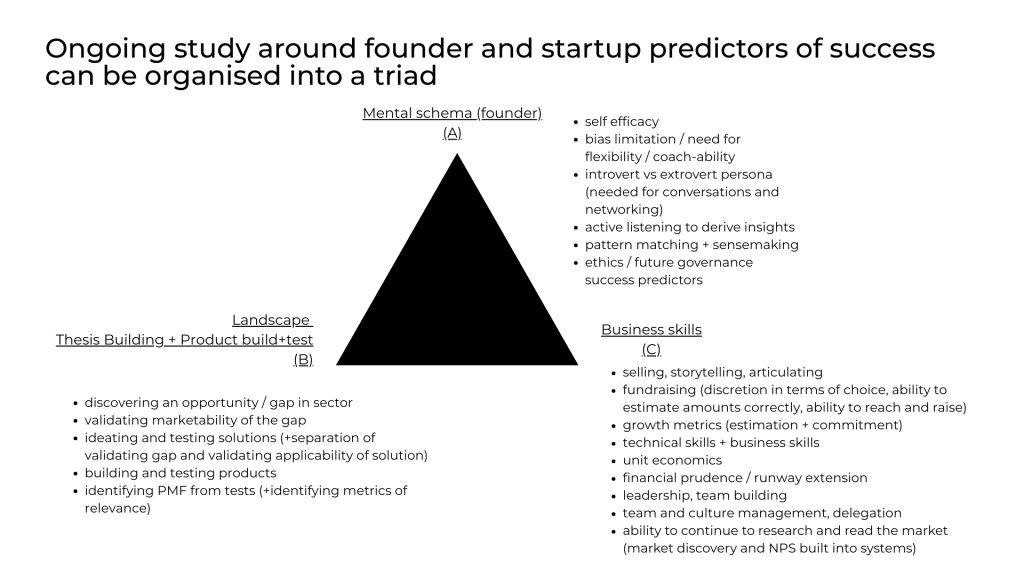 Ongoing study around founder and startup predictors of success can be organised into a triad

Mental schema (founder)
(A)

- self efficacy
- bias limitation / need for flexibility / coach-ability
- introvert vs extrovert persona (needed for conversations and networking)
- active listening to derive insights
- pattern matching + sensemaking
- ethics / future governance success predictors

Landscape
Thesis Building + Product build+test
(B)

- discovering an opportunity / gap in sector
- validating marketability of the gap
- ideating and testing solutions (+separation of validating gap and validating applicability of solution)
- building and testing products
- identifying PMF from tests (+identifying metrics of relevance)

Business skills
(C)

- selling, storytelling, articulating
- fundraising (discretion in terms of choice, ability to estimate amounts correctly, ability to reach and raise)
- growth metrics (estimation + commitment)
- technical skills + business skills
- unit economics
- financial prudence / runway extension
- leadership, team building
- team and culture management, delegation
- ability to continue to research and read the market (market discovery and NPS built into systems)